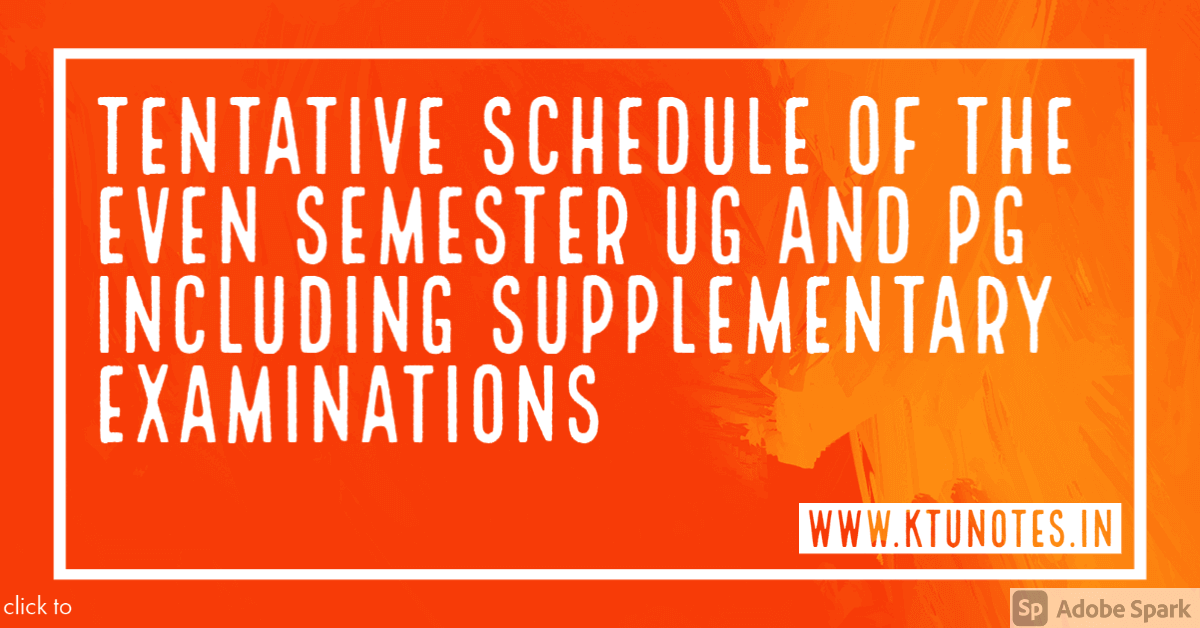 TENTATIVE SCHEDULE OF THE EVEN SEMESTER UG AND PG INCLUDING SUPPLEMENTARY EXAMINATIONS

WWW.KTUNOTES.IN

click to

Sp Adobe Spark